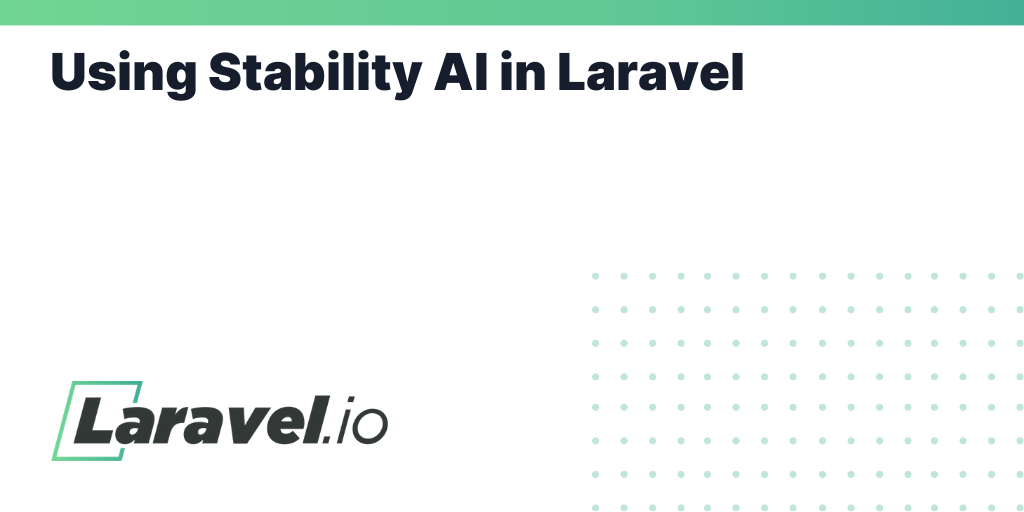 Using Stability AI in Laravel

Laravel.io